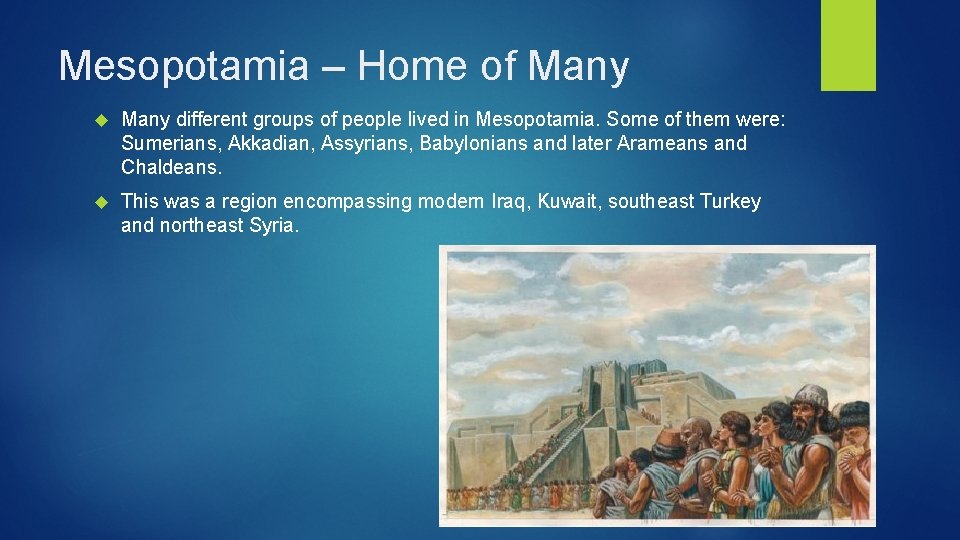 Mesopotamia – Home of Many

Many different groups of people lived in Mesopotamia. Some of them were: Sumerians, Akkadian, Assyrians, Babylonians and later Arameans and Chaldeans.

This was a region encompassing modern Iraq, Kuwait, southeast Turkey and northeast Syria.